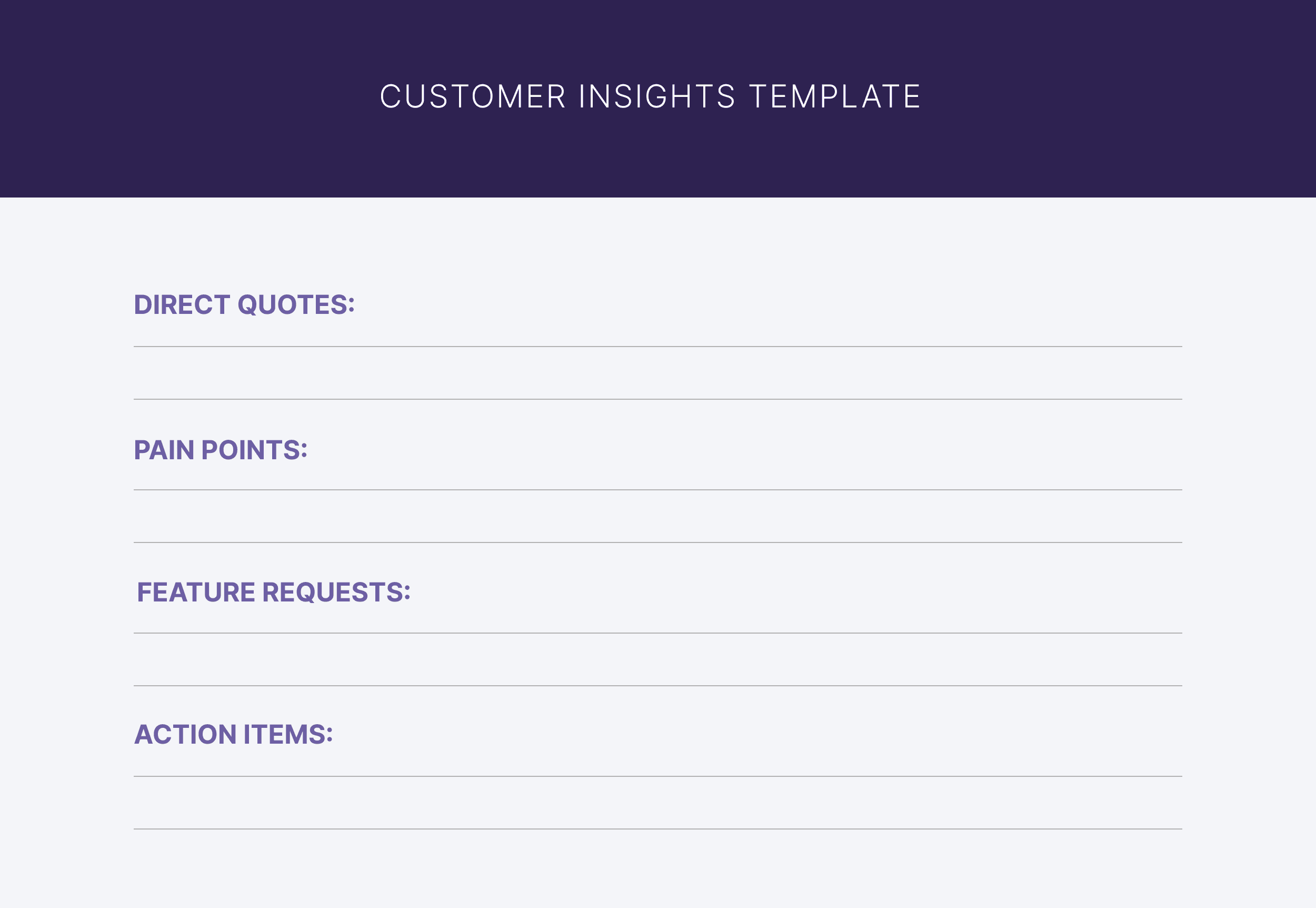 CUSTOMER INSIGHTS TEMPLATE

DIRECT QUOTES:

PAIN POINTS:

FEATURE REQUESTS:

ACTION ITEMS: